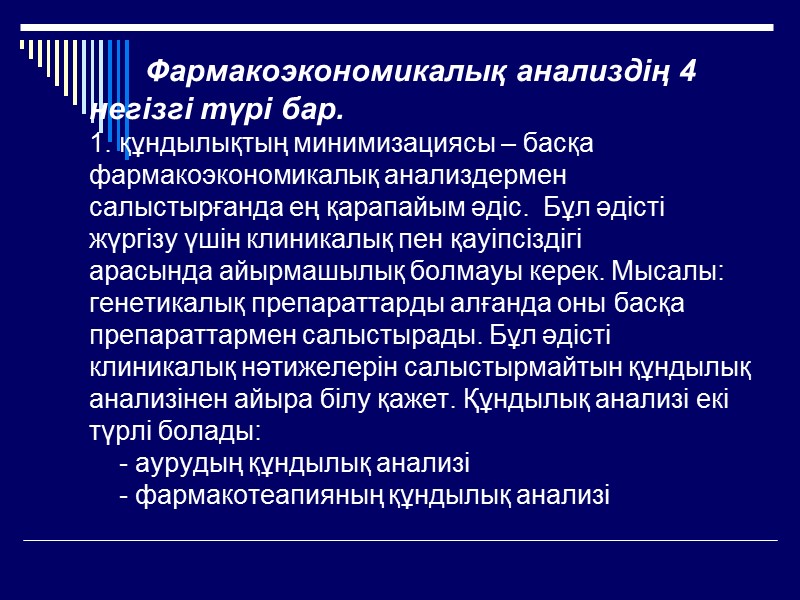 Фармакоэкономикалық анализдің 4 негізгі түрі бар.

1. құндылықтың минимизациясы – басқа фармакоэкономикалық анализдермен салыстырғанда ең қарапайым әдіс. Бұл әдісті жүргізу үшін клиникалық пен қауіпсіздігі арасында айырмашылық болмауы керек. Мысалы: генетикалық препараттарды алғанда оны басқа препараттармен салыстырады. Бұл әдісті клиникалық нәтижелерін салыстырмайтын құндылық анализінен айыра білу қажет. Құндылық анализі екі түрлі болады:

- аурудың құндылық анализі
- фармакотеапияның құндылық анализі